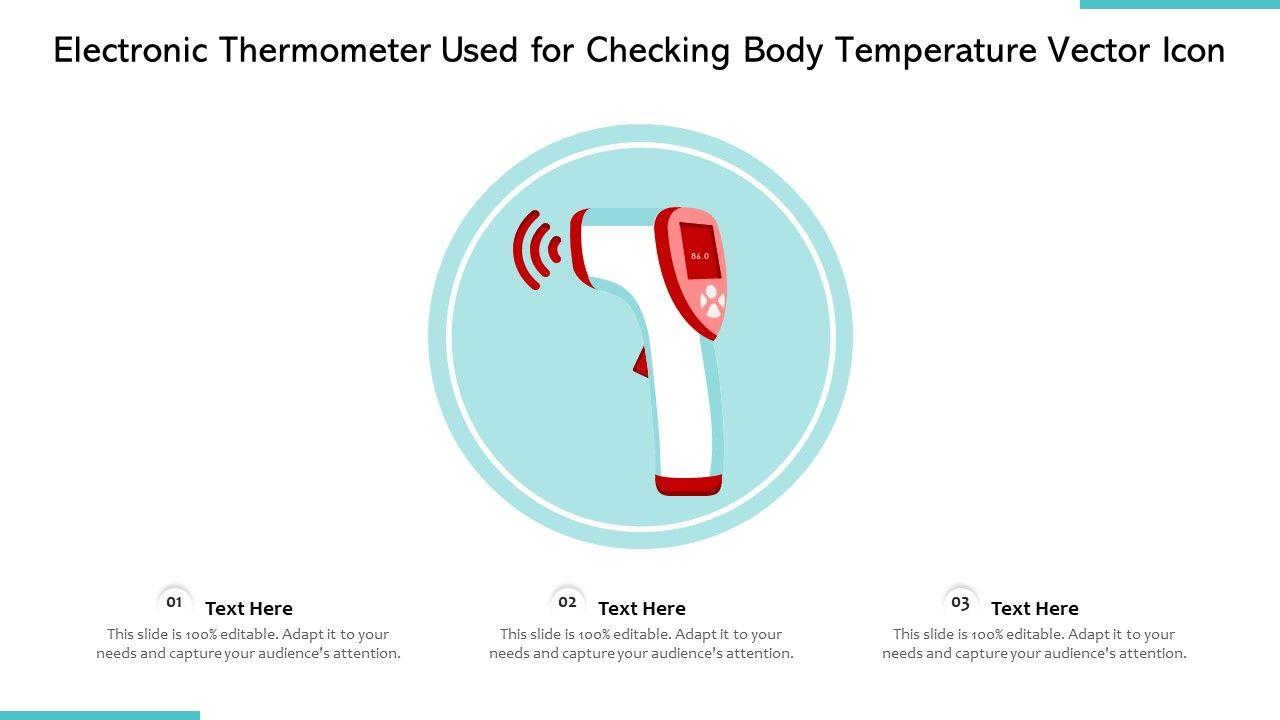 Electronic Thermometer Used for Checking Body Temperature Vector Icon

86.0

01 Text Here
This slide is 100% editable. Adapt it to your needs and capture your audience's attention.

02 Text Here
This slide is 100% editable. Adapt it to your needs and capture your audience's attention.

03 Text Here
This slide is 100% editable. Adapt it to your needs and capture your audience's attention.